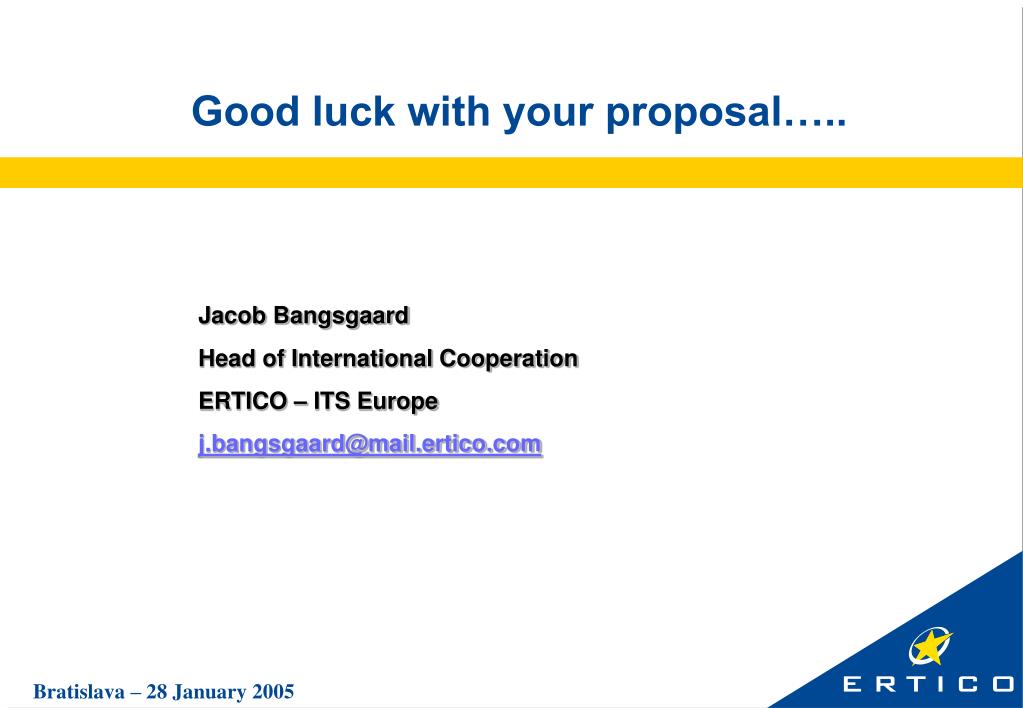 Good luck with your proposal…..

Jacob Bangsgaard

Head of International Cooperation

ERTICO – ITS Europe

j.bangsgaard@mail.ertico.com

Bratislava – 28 January 2005

ERTICO